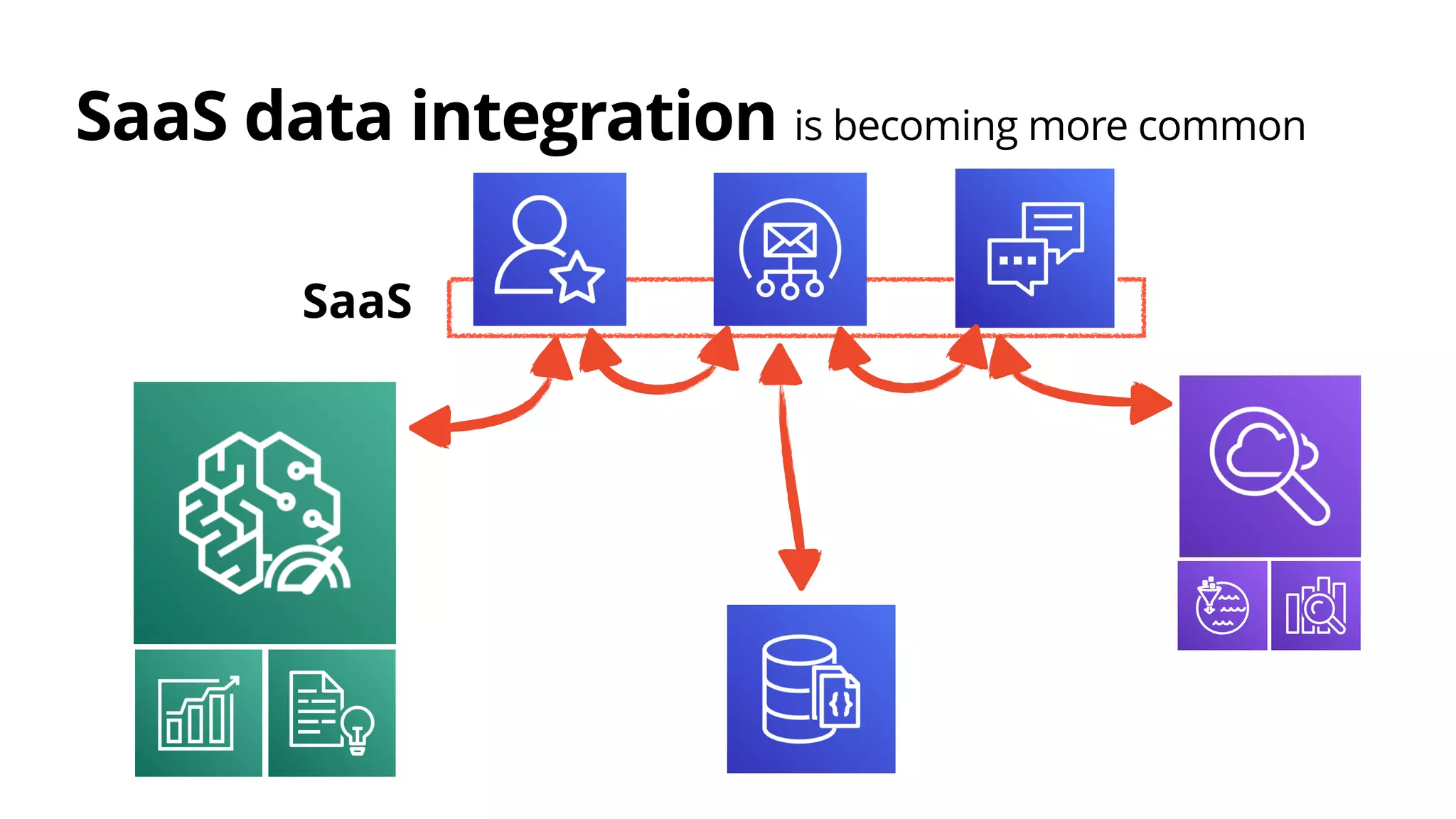 SaaS data integration is becoming more common

SaaS